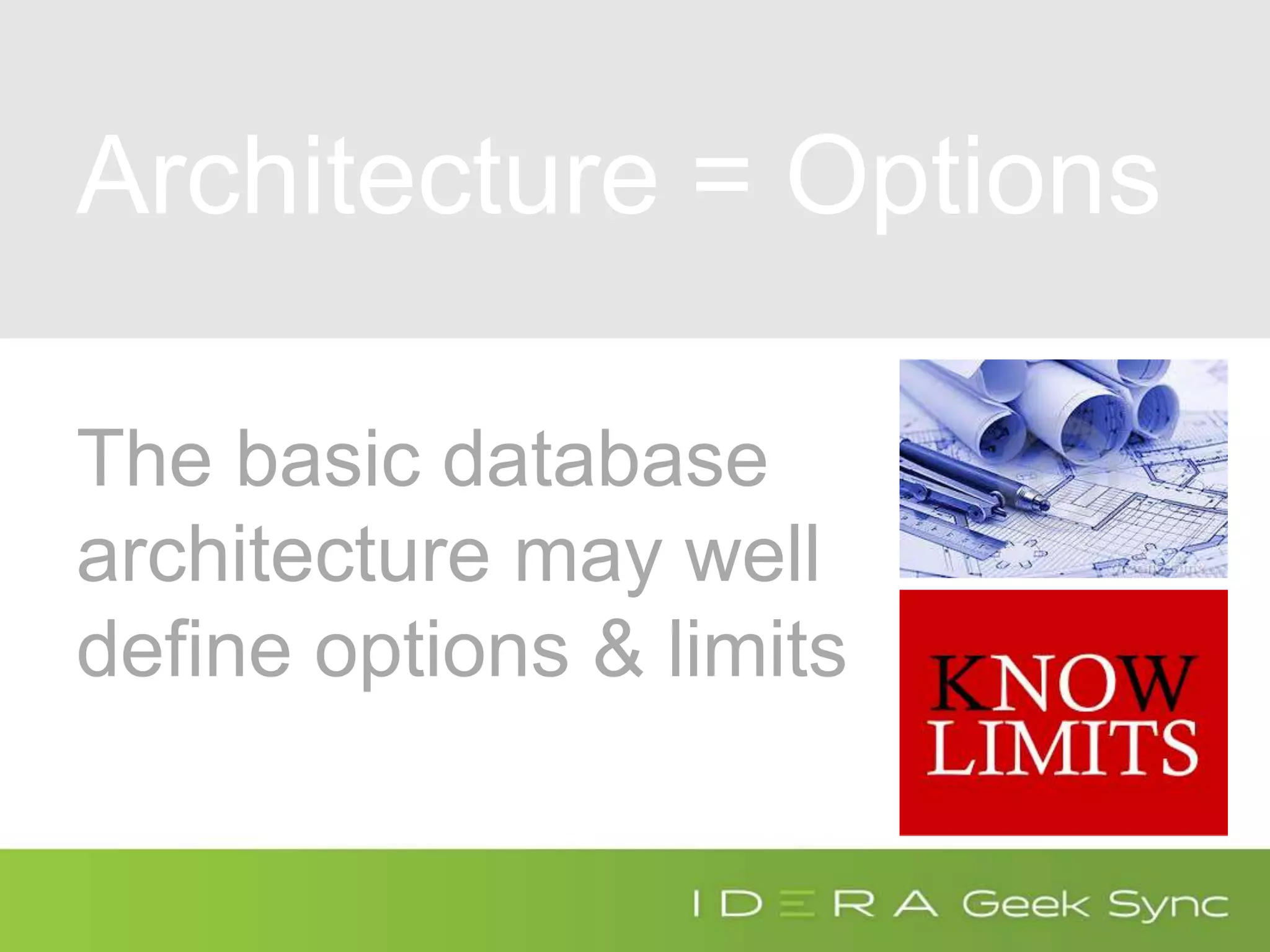 Architecture = Options

The basic database architecture may well define options & limits

KNOW LIMITS

IDERA Geek Sync